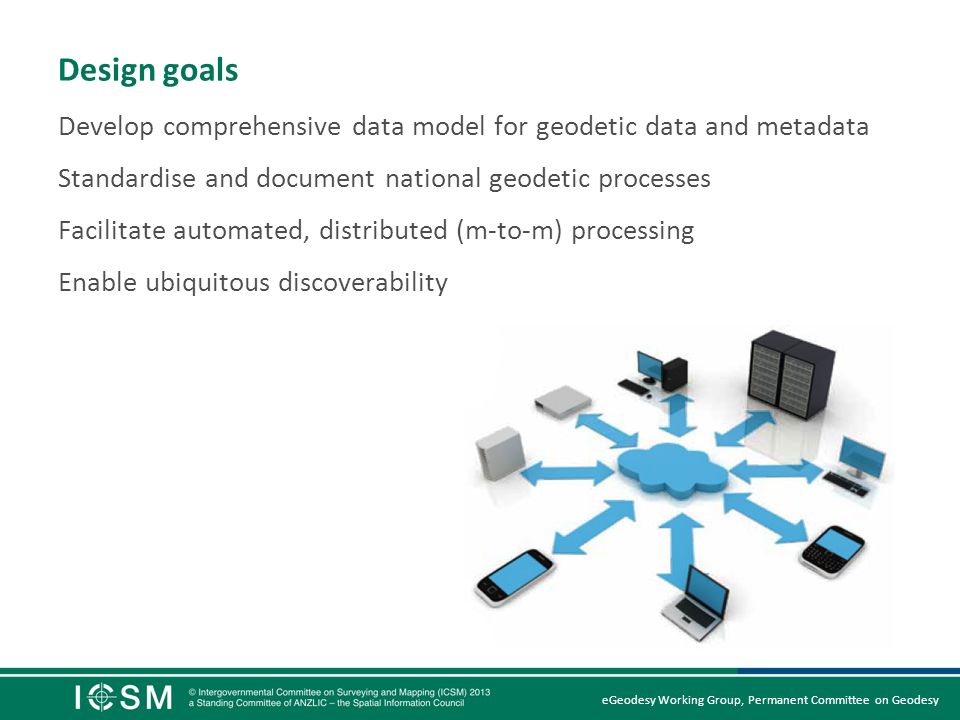 Design goals

Develop comprehensive data model for geodetic data and metadata

Standardise and document national geodetic processes

Facilitate automated, distributed (m-to-m) processing

Enable ubiquitous discoverability

ICSM © Intergovernmental Committee on Surveying and Mapping (ICSM) 2013 a Standing Committee of ANZLIC – the Spatial Information Council

eGeodesy Working Group, Permanent Committee on Geodesy